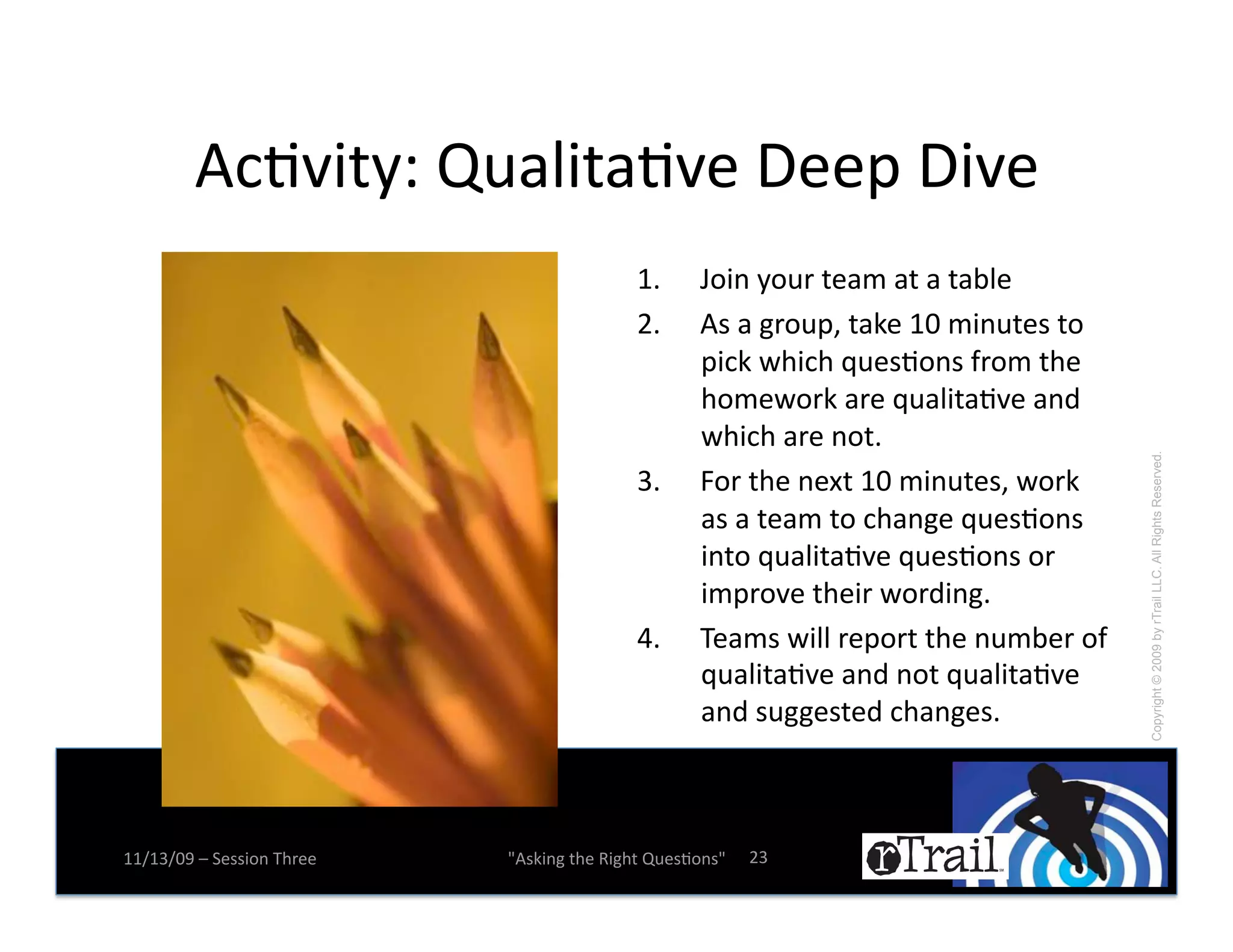 Activity: Qualitative Deep Dive

1. Join your team at a table
2. As a group, take 10 minutes to pick which questions from the homework are qualitative and which are not.
3. For the next 10 minutes, work as a team to change questions into qualitative questions or improve their wording.
4. Teams will report the number of qualitative and not qualitative and suggested changes.

Copyright © 2009 by rTrail LLC. All Rights Reserved.

11/13/09 – Session Three "Asking the Right Questions" 23

rTrail